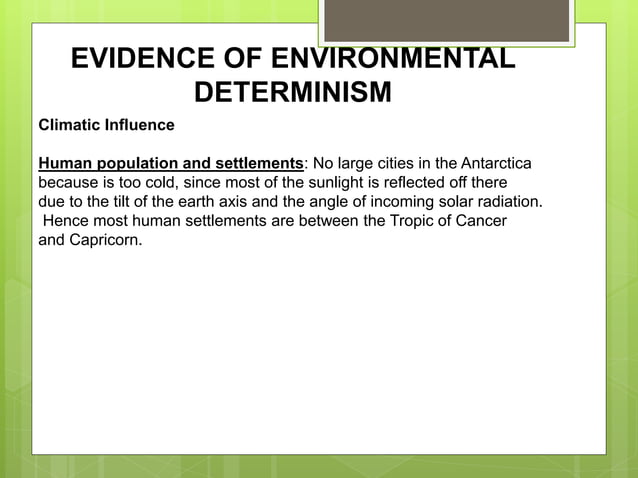 EVIDENCE OF ENVIRONMENTAL DETERMINISM

Climatic Influence

Human population and settlements: No large cities in the Antarctica because is too cold, since most of the sunlight is reflected off there due to the tilt of the earth axis and the angle of incoming solar radiation. Hence most human settlements are between the Tropic of Cancer and Capricorn.